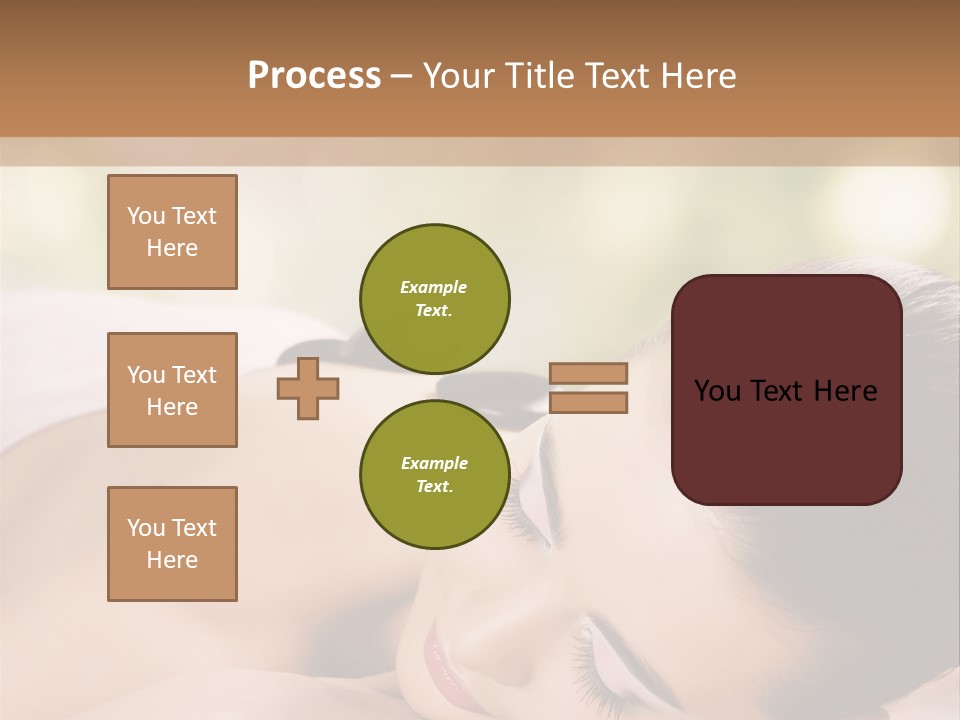 Process – Your Title Text Here

You Text Here

You Text Here

You Text Here

Example Text.

Example Text.

You Text Here